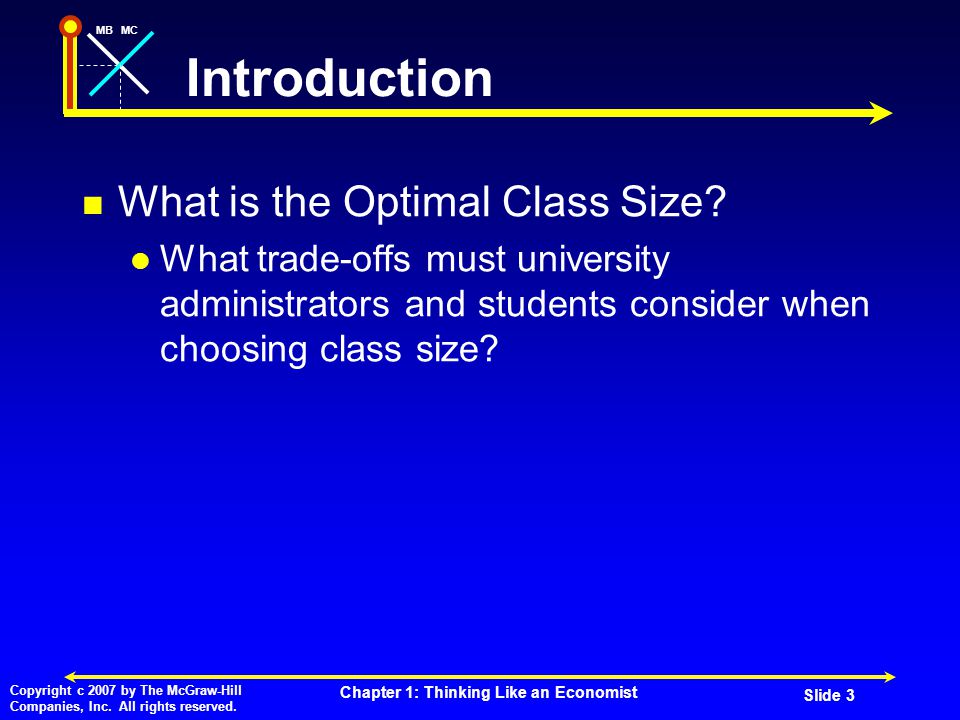 MB MC

Introduction

What is the Optimal Class Size?

What trade-offs must university administrators and students consider when choosing class size?

Copyright c 2007 by The McGraw-Hill Companies, Inc. All rights reserved.

Chapter 1: Thinking Like an Economist

Slide 3